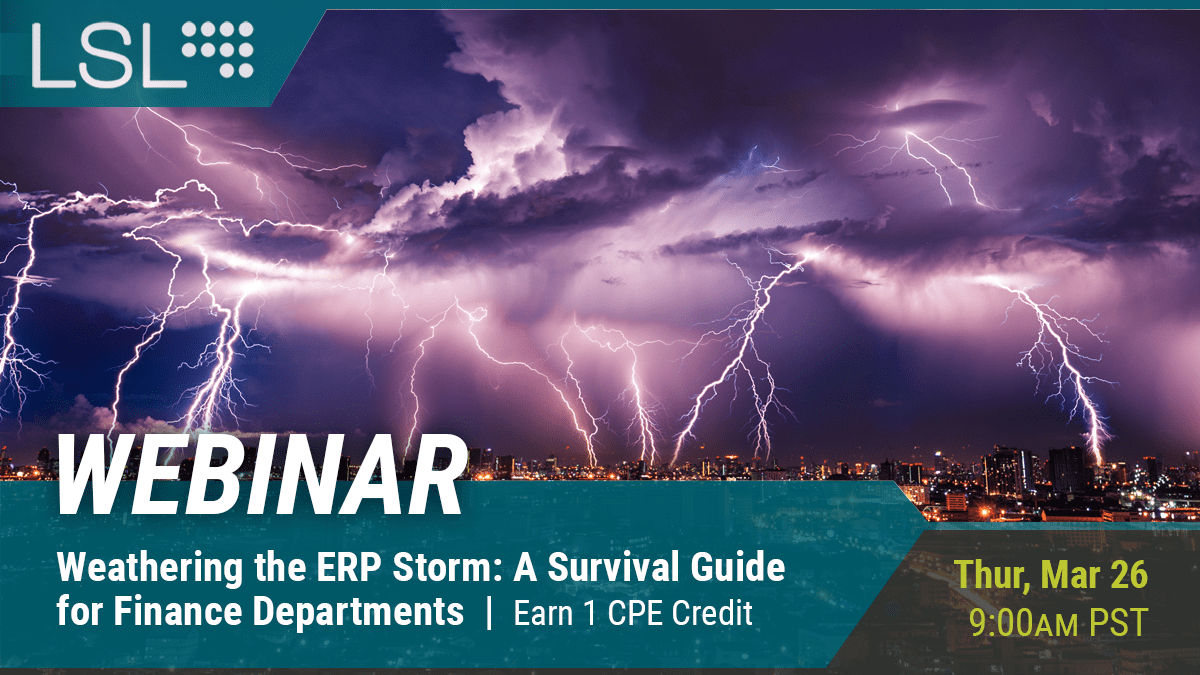 LSL

WEBINAR

Weathering the ERP Storm: A Survival Guide for Finance Departments | Earn 1 CPE Credit

Thur, Mar 26
9:00AM PST